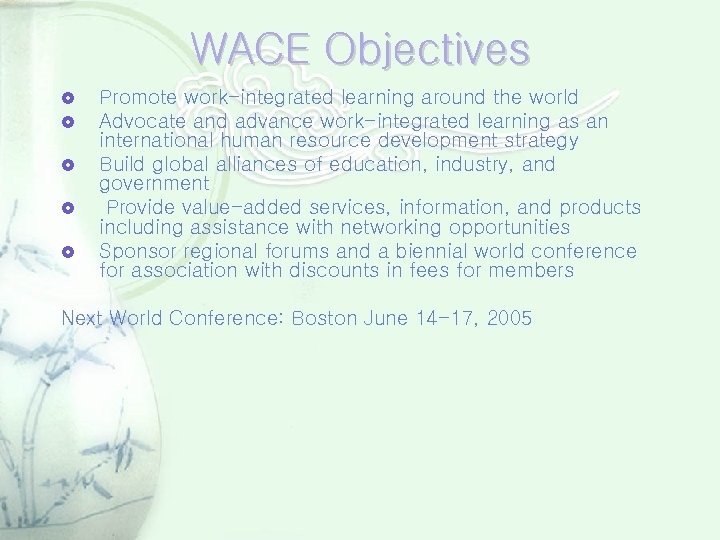 WACE Objectives

- Promote work-integrated learning around the world
- Advocate and advance work-integrated learning as an international human resource development strategy
- Build global alliances of education, industry, and government
- Provide value-added services, information, and products including assistance with networking opportunities
- Sponsor regional forums and a biennial world conference for association with discounts in fees for members

Next World Conference: Boston June 14-17, 2005